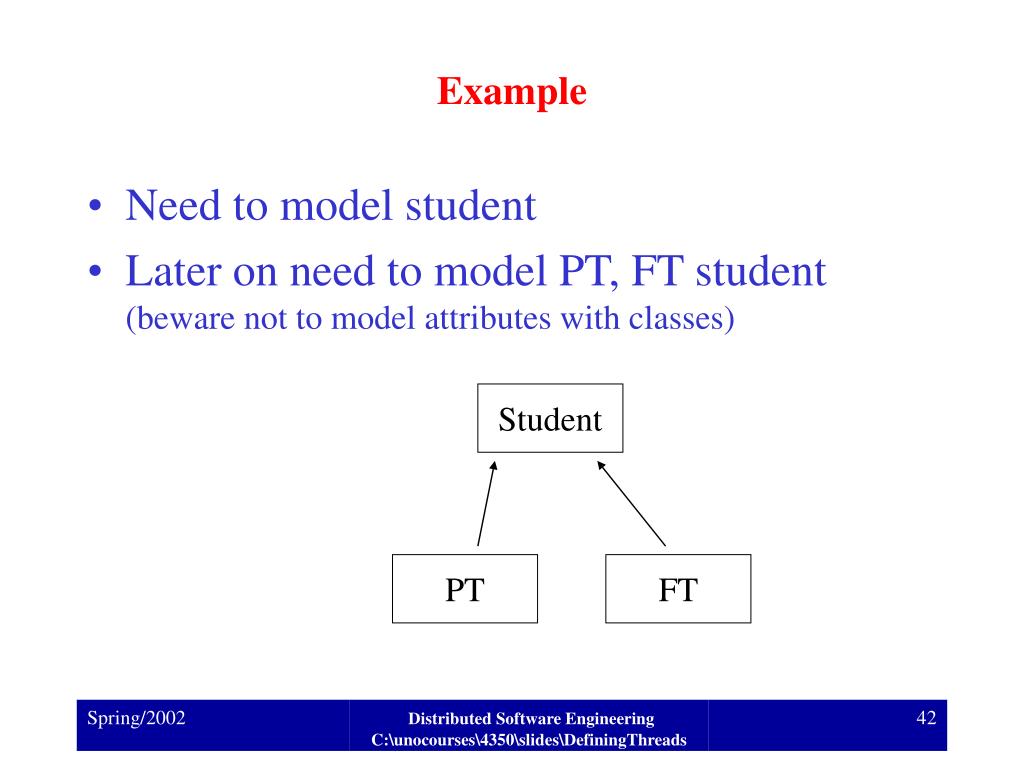 Example

• Need to model student
• Later on need to model PT, FT student
(beware not to model attributes with classes)

Student

PT

FT

Spring/2002

Distributed Software Engineering
C:\unocourses\4350\slides\DefiningThreads

42